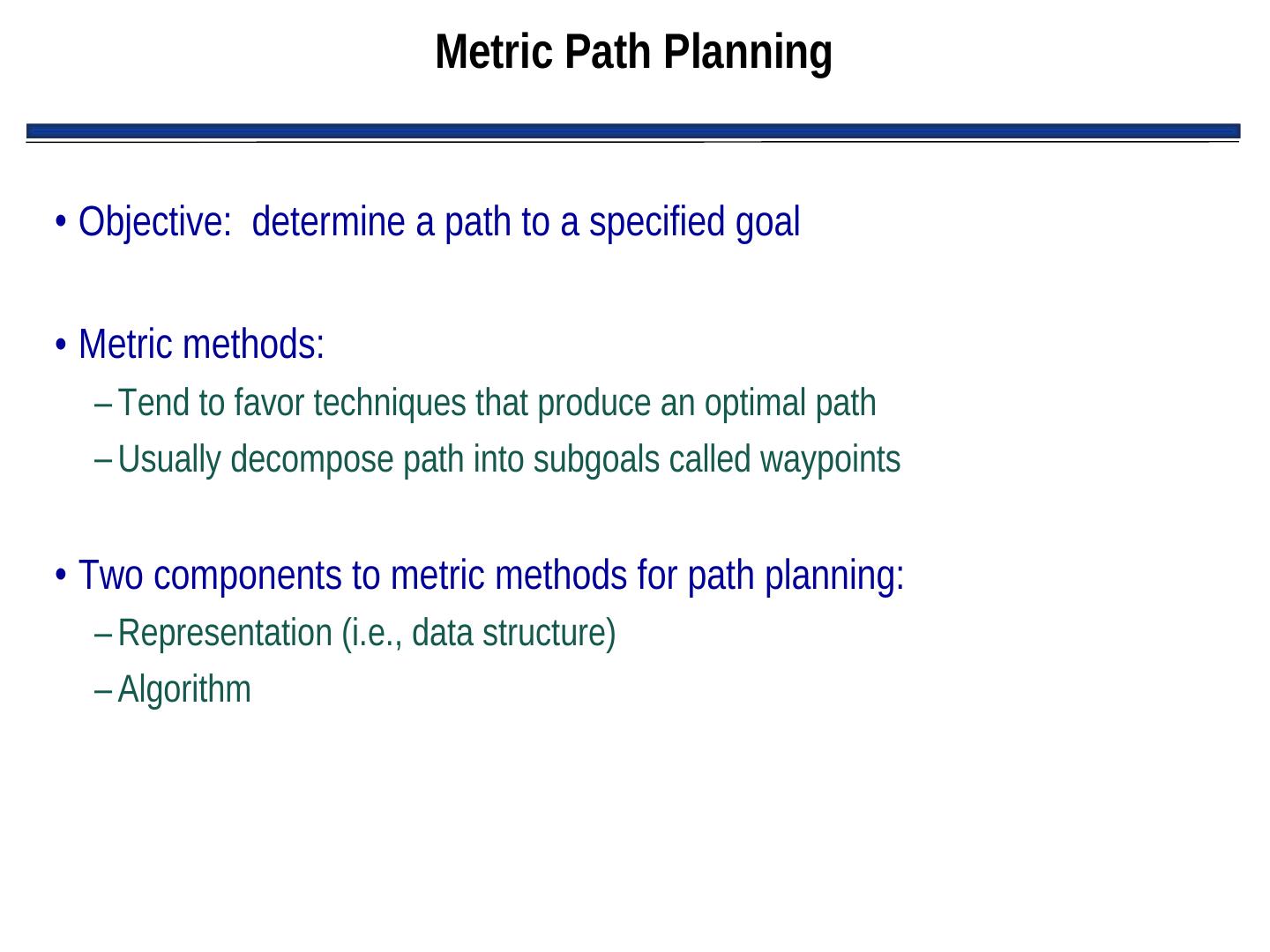 Metric Path Planning

• Objective: determine a path to a specified goal

• Metric methods:
– Tend to favor techniques that produce an optimal path
– Usually decompose path into subgoals called waypoints

• Two components to metric methods for path planning:
– Representation (i.e., data structure)
– Algorithm